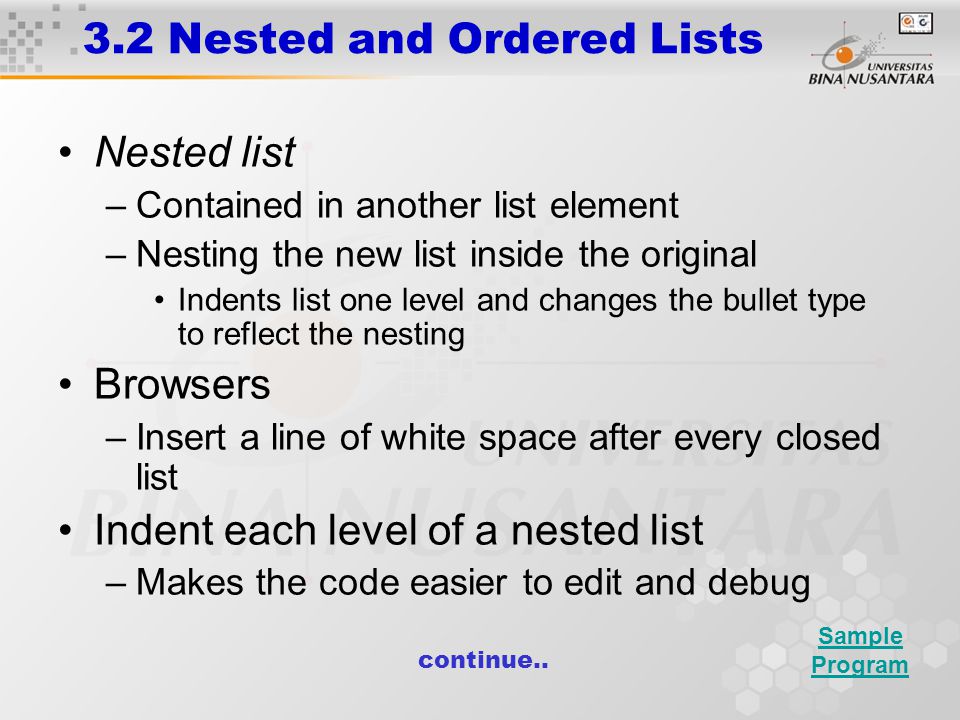 3.2 Nested and Ordered Lists

UNIVERSITAS BINA NUSANTARA

• Nested list
– Contained in another list element
– Nesting the new list inside the original
• Indents list one level and changes the bullet type to reflect the nesting

• Browsers
– Insert a line of white space after every closed list

• Indent each level of a nested list
– Makes the code easier to edit and debug

continue..

Sample Program